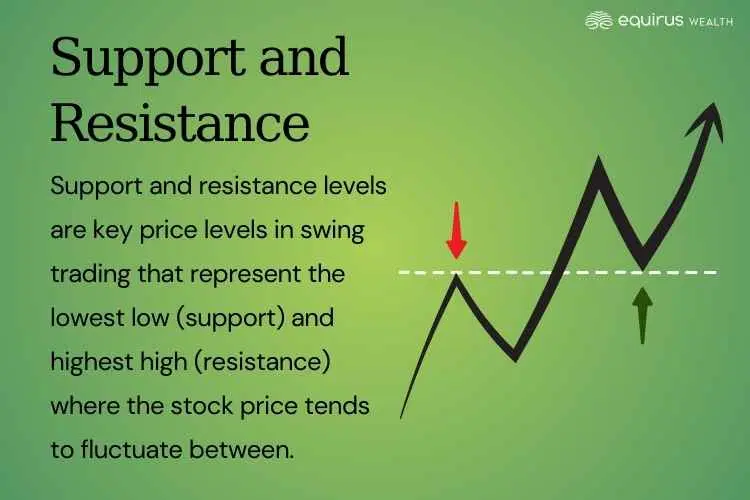 equirus WEALTH

Support and Resistance

Support and resistance levels are key price levels in swing trading that represent the lowest low (support) and highest high (resistance) where the stock price tends to fluctuate between.